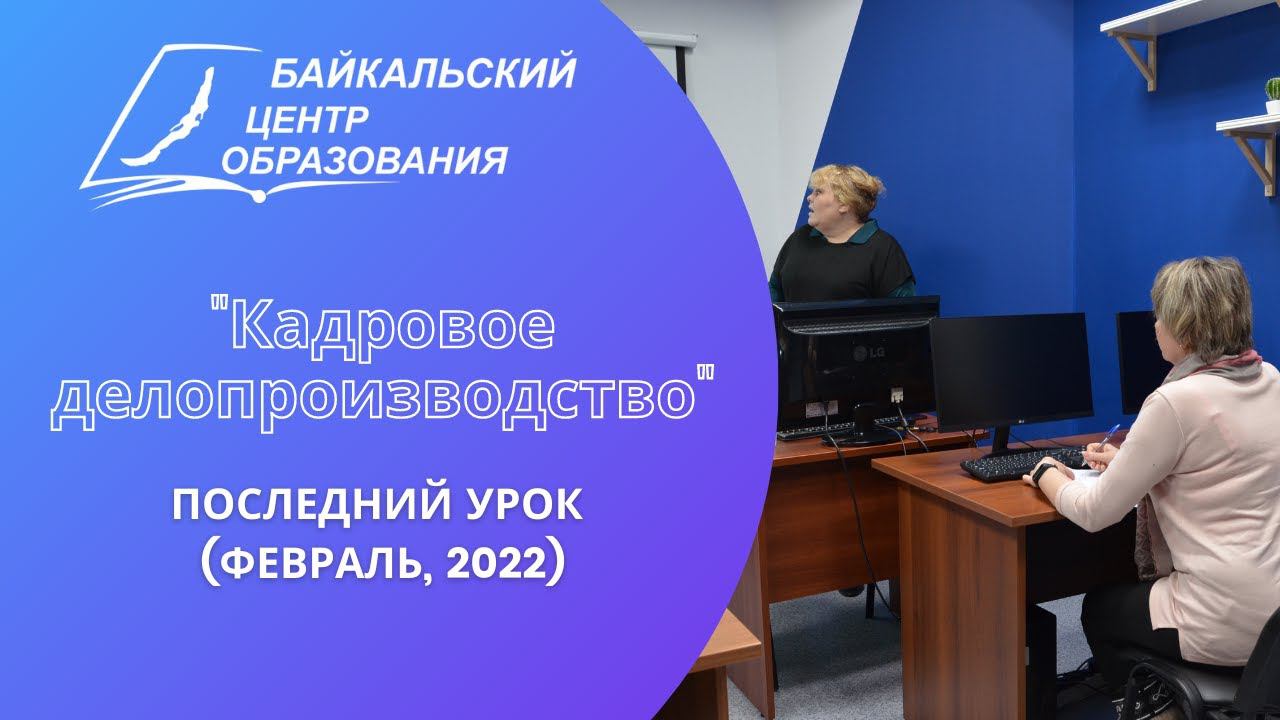 БАЙКАЛЬСКИЙ ЦЕНТР ОБРАЗОВАНИЯ

"Кадровое делопроизводство"

ПОСЛЕДНИЙ УРОК (ФЕВРАЛЬ, 2022)

LG